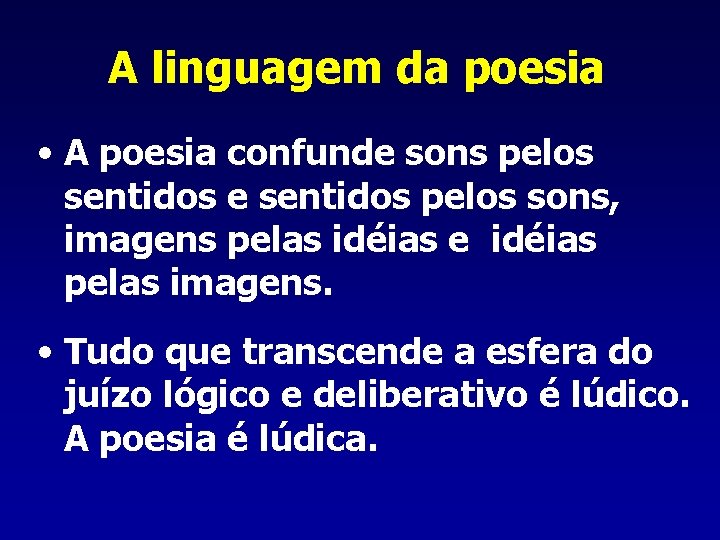 A linguagem da poesia

• A poesia confunde sons pelos sentidos e sentidos pelos sons, imagens pelas idéias e idéias pelas imagens.

• Tudo que transcende a esfera do juízo lógico e deliberativo é lúdico. A poesia é lúdica.